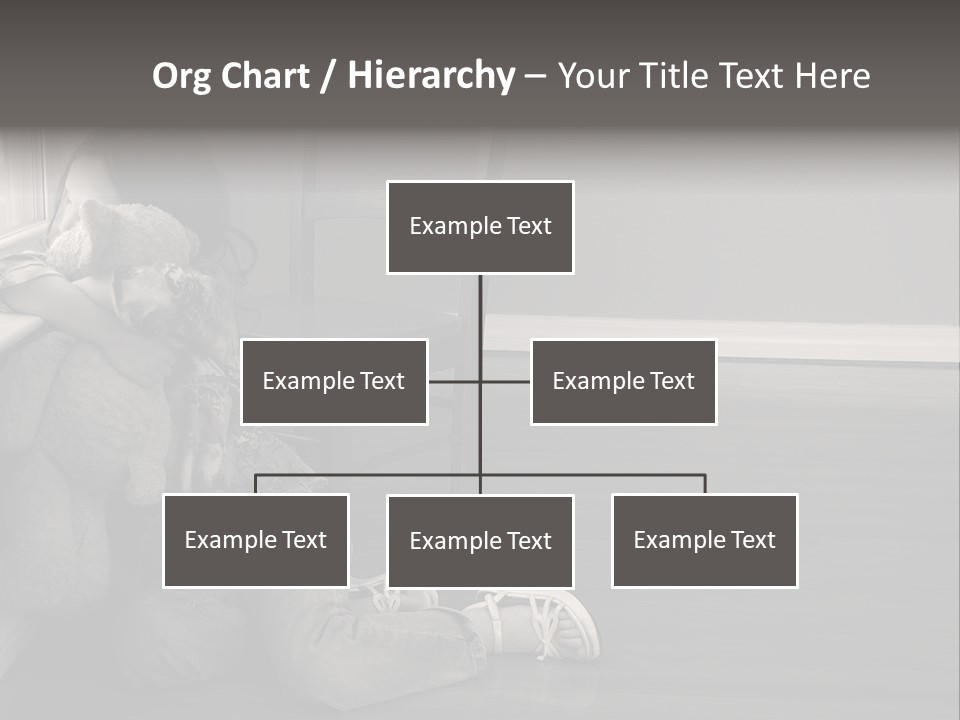 Org Chart / Hierarchy – Your Title Text Here

Example Text

Example Text

Example Text

Example Text

Example Text

Example Text